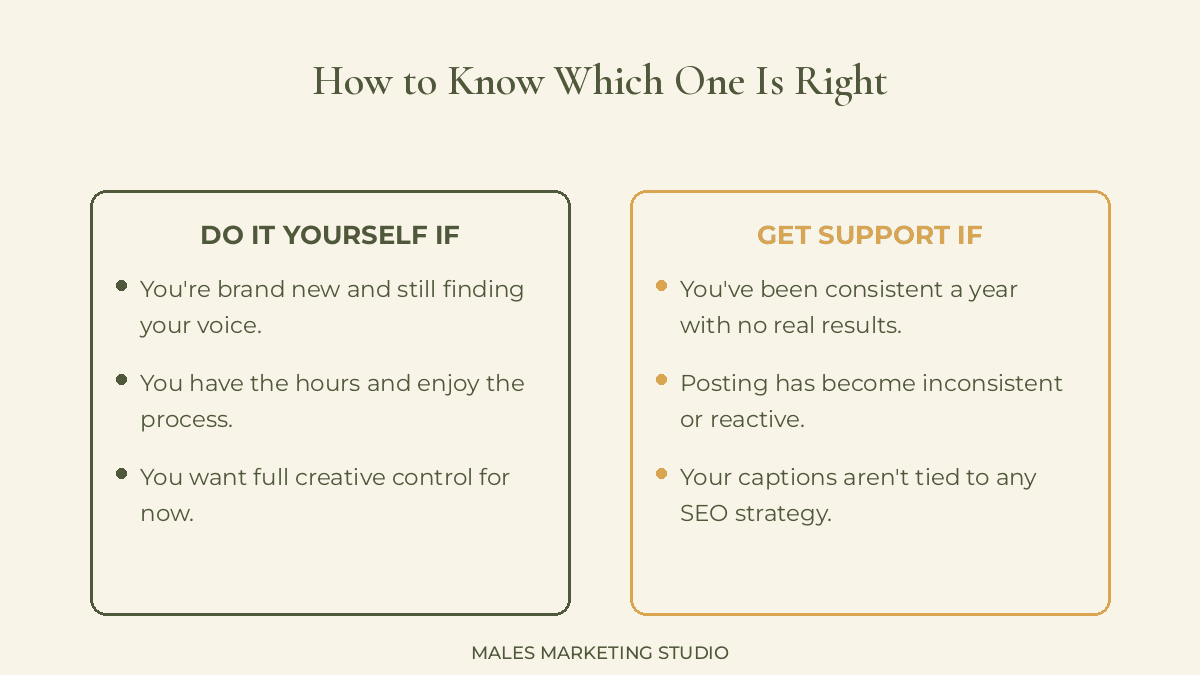 How to Know Which One Is Right

DO IT YOURSELF IF

- You're brand new and still finding your voice.
- You have the hours and enjoy the process.
- You want full creative control for now.

GET SUPPORT IF

- You've been consistent a year with no real results.
- Posting has become inconsistent or reactive.
- Your captions aren't tied to any SEO strategy.

MALES MARKETING STUDIO